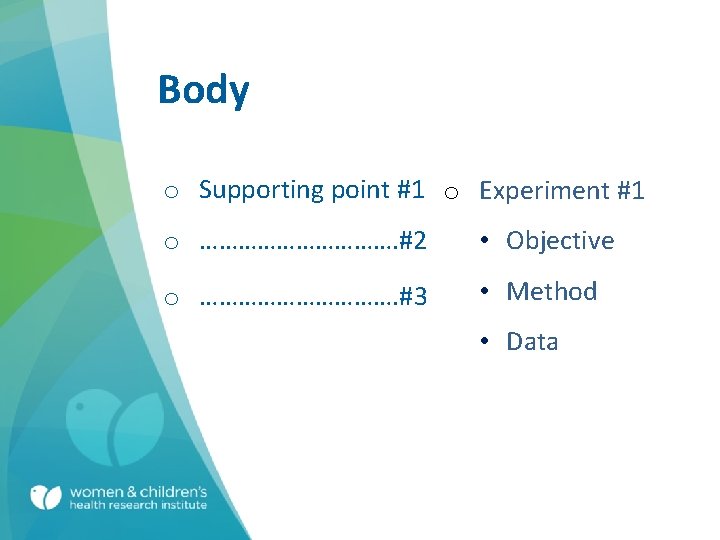 Body

○ Supporting point #1
○ ………………………….#2
○ ………………………….#3

○ Experiment #1
• Objective
• Method
• Data

women & children's
health research institute